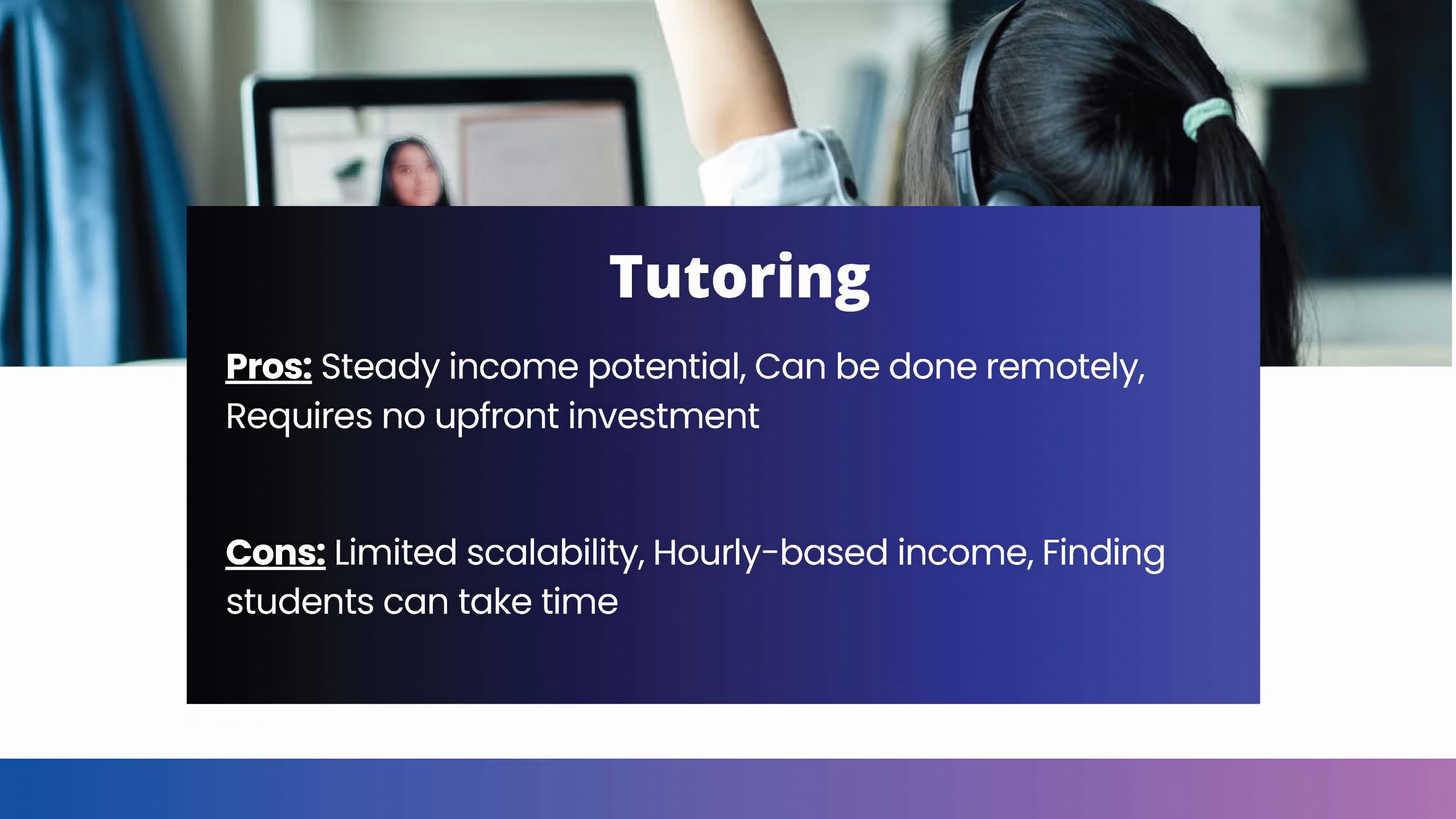 Tutoring

Pros: Steady income potential, Can be done remotely, Requires no upfront investment

Cons: Limited scalability, Hourly-based income, Finding students can take time